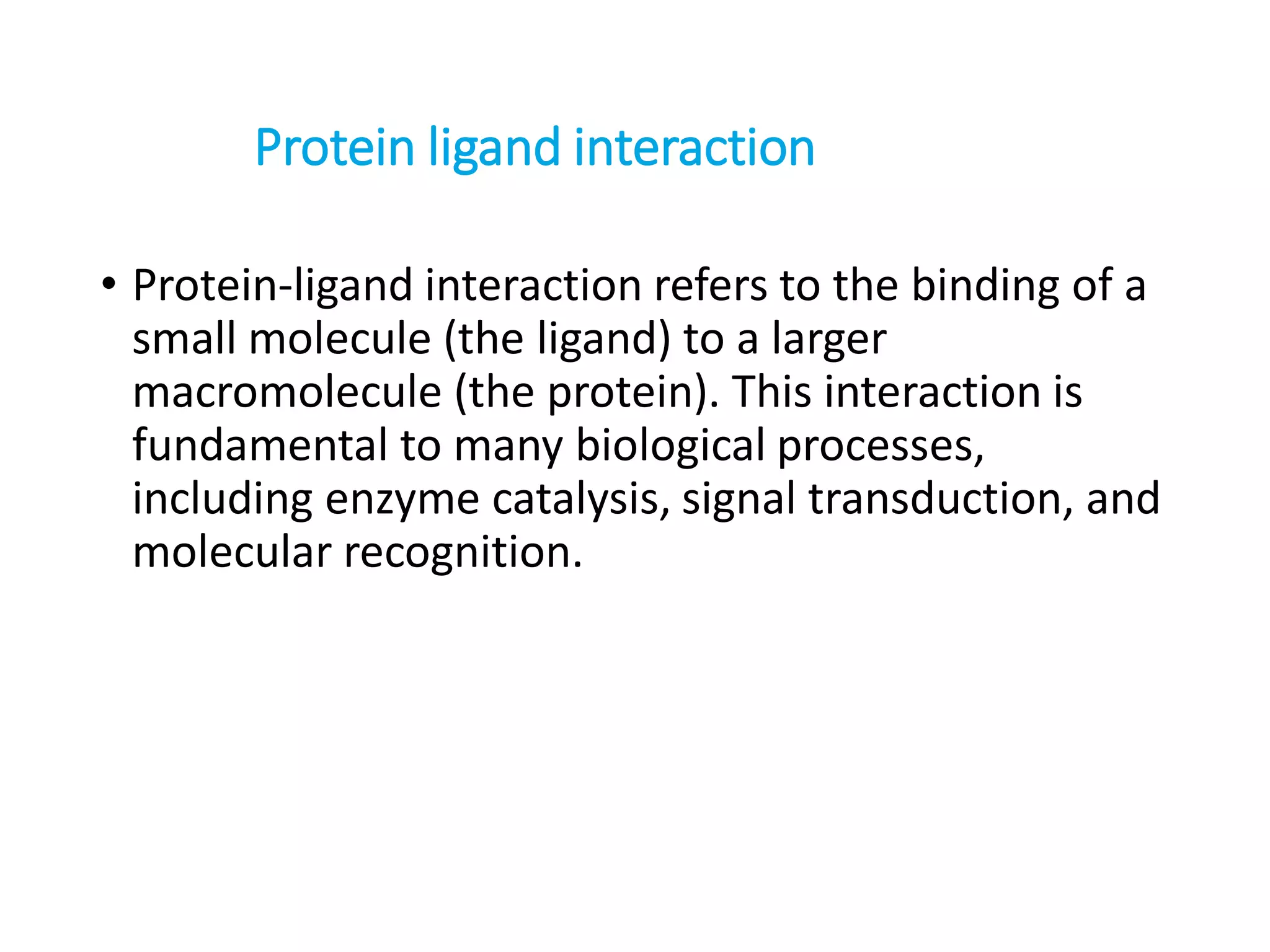 Protein ligand interaction

• Protein-ligand interaction refers to the binding of a small molecule (the ligand) to a larger macromolecule (the protein). This interaction is fundamental to many biological processes, including enzyme catalysis, signal transduction, and molecular recognition.